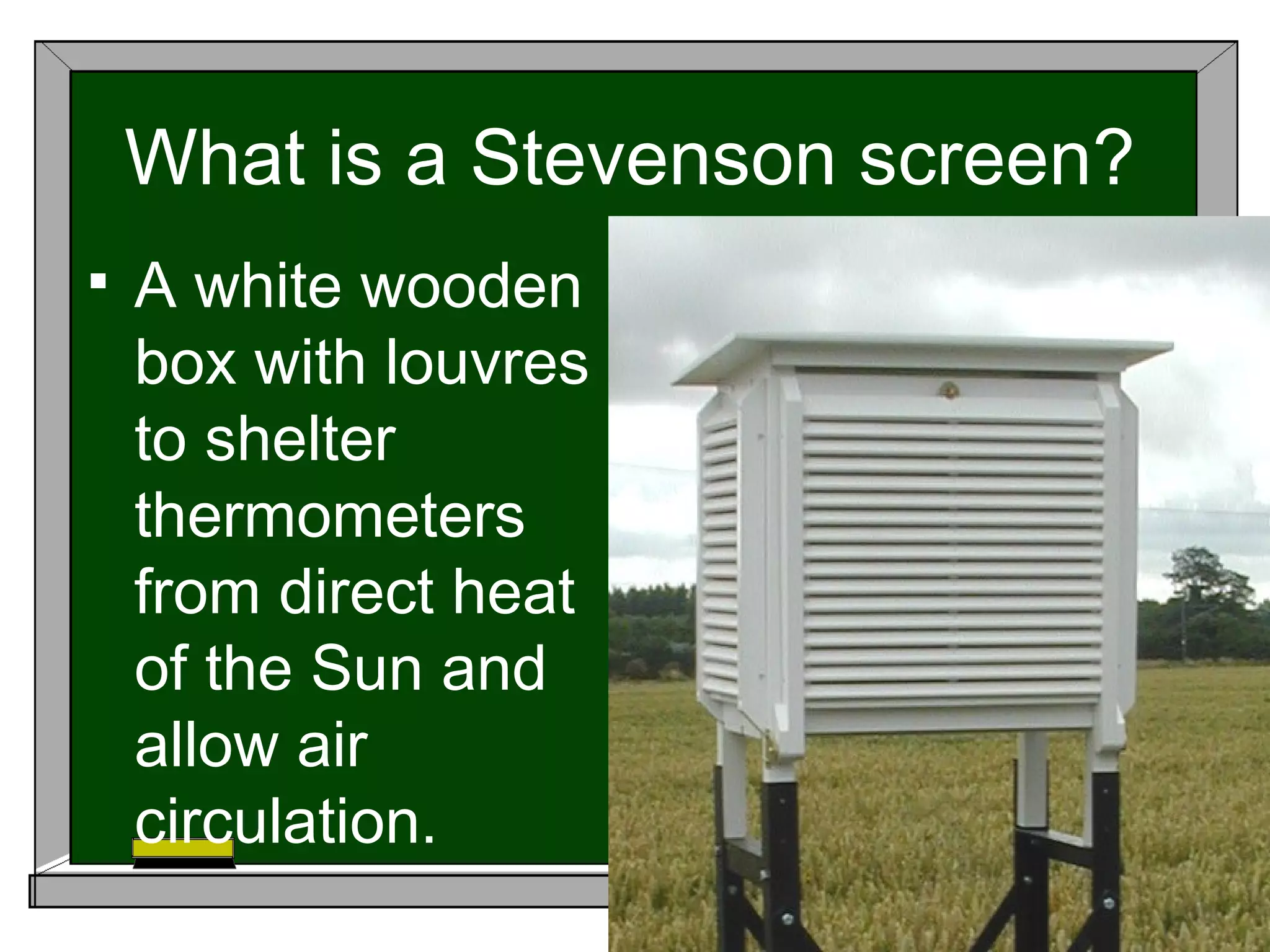 What is a Stevenson screen?

▪ A white wooden box with louvres to shelter thermometers from direct heat of the Sun and allow air circulation.